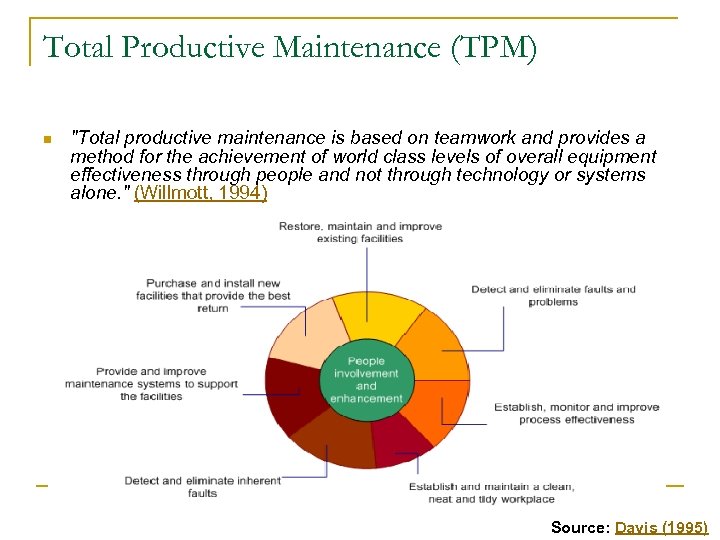 Total Productive Maintenance (TPM)

"Total productive maintenance is based on teamwork and provides a method for the achievement of world class levels of overall equipment effectiveness through people and not through technology or systems alone." (Willmott, 1994)

Restore, maintain and improve existing facilities

Purchase and install new facilities that provide the best return

Detect and eliminate faults and problems

Provide and improve maintenance systems to support the facilities

People involvement and enhancement

Establish, monitor and improve process effectiveness

Detect and eliminate inherent faults

Establish and maintain a clean, neat and tidy workplace

Source: Davis (1995)